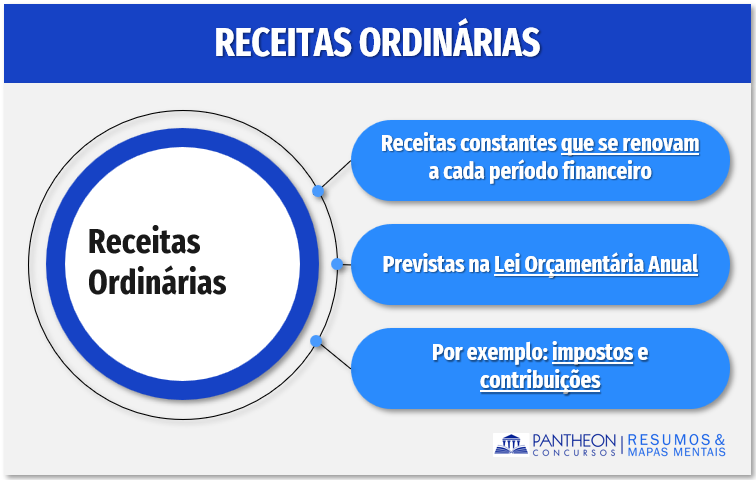 RECEITAS ORDINÁRIAS

Receitas Ordinárias

Receitas constantes que se renovam a cada período financeiro

Previstas na Lei Orçamentária Anual

Por exemplo: impostos e contribuições

PANTHEON CONCURSOS | RESUMOS & MAPAS MENTAIS